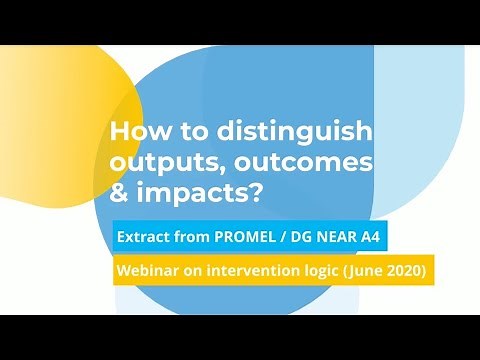 How to distinguish outputs, outcomes & impacts?

Extract from PROMEL / DG NEAR A4

Webinar on intervention logic (June 2020)